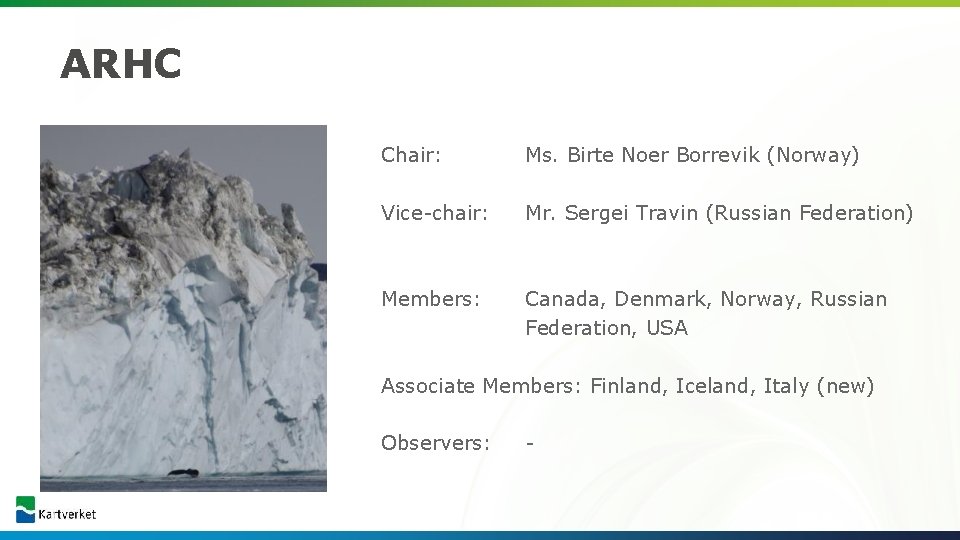 ARHC

Chair: Ms. Birte Noer Borrevik (Norway)

Vice-chair: Mr. Sergei Travin (Russian Federation)

Members: Canada, Denmark, Norway, Russian Federation, USA

Associate Members: Finland, Iceland, Italy (new)

Observers: -

Kartverket